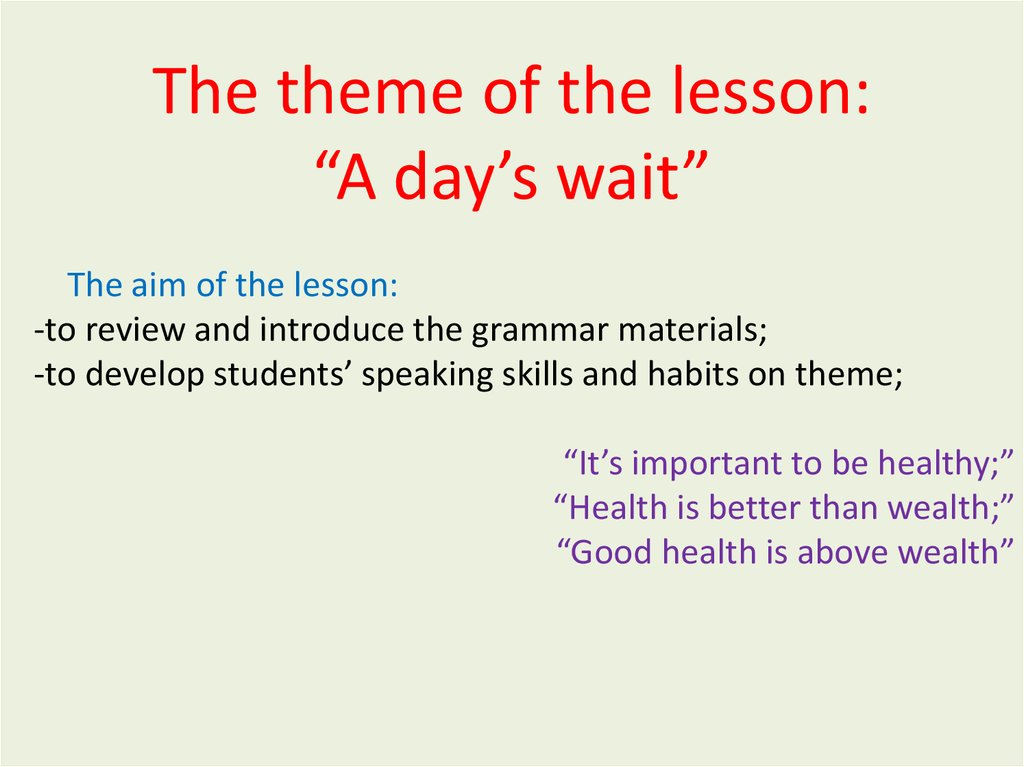 The theme of the lesson:
“A day’s wait”

The aim of the lesson:
-to review and introduce the grammar materials;
-to develop students’ speaking skills and habits on theme;

“It’s important to be healthy;”
“Health is better than wealth;”
“Good health is above wealth”